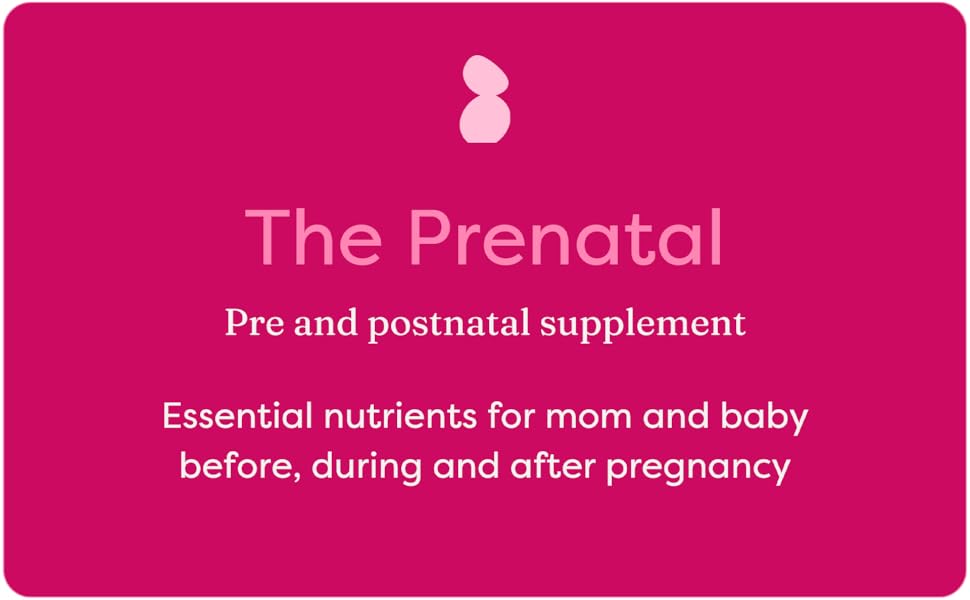 The Prenatal

Pre and postnatal supplement

Essential nutrients for mom and baby before, during and after pregnancy